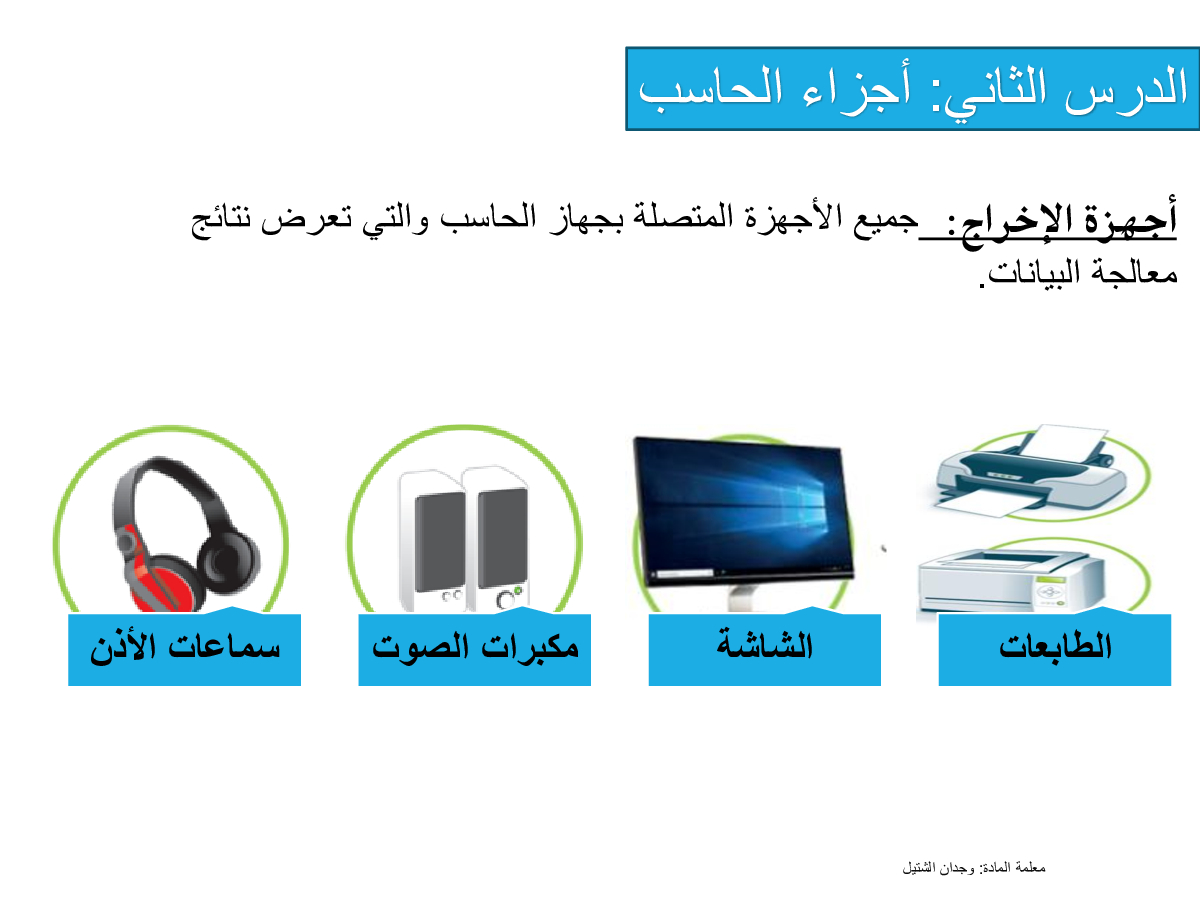 الدرس الثاني: أجزاء الحاسب

أجهزة الإخراج: جميع الأجهزة المتصلة بجهاز الحاسب والتي تعرض نتائج معالجة البيانات.

الطابعات

الشاشة

مكبرات الصوت

سماعات الأذن

معلمة المادة: وجدان الشتيل